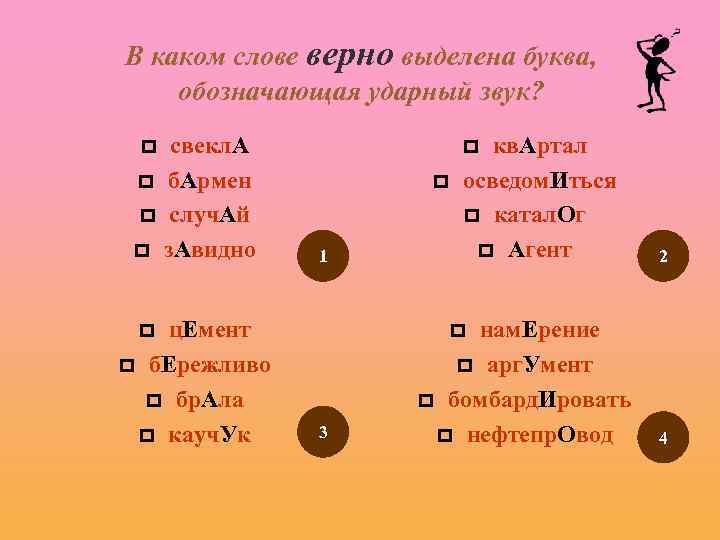 В каком слове верно выделена буква, обозначающая ударный звук?

свеклА
бАрмен
случАй
зАвидно

1

квАртал
осведомИться
каталОг
Агент

2

цЕмент
бЕрежливо
брАла
каучУк

3

намЕрение
аргУмент
бомбардИровать
нефтепрОвод

4